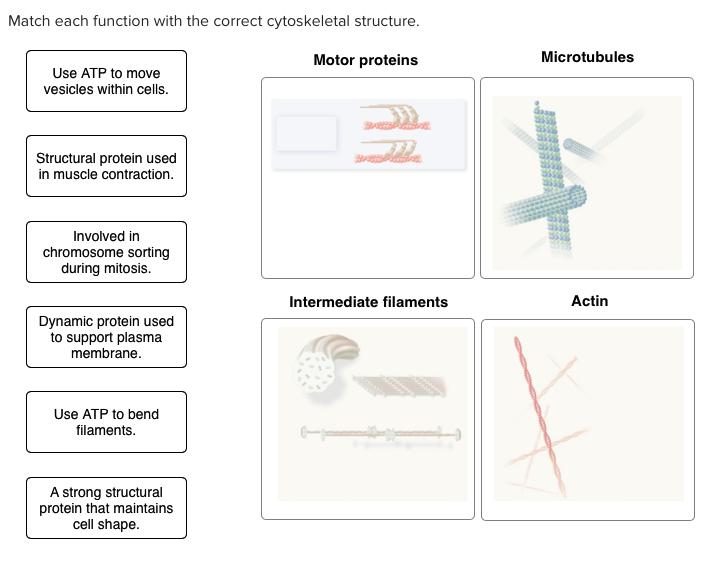 Match each function with the correct cytoskeletal structure.

Use ATP to move vesicles within cells.

Structural protein used in muscle contraction.

Involved in chromosome sorting during mitosis.

Dynamic protein used to support plasma membrane.

Use ATP to bend filaments.

A strong structural protein that maintains cell shape.

Motor proteins

Microtubules

Intermediate filaments

Actin